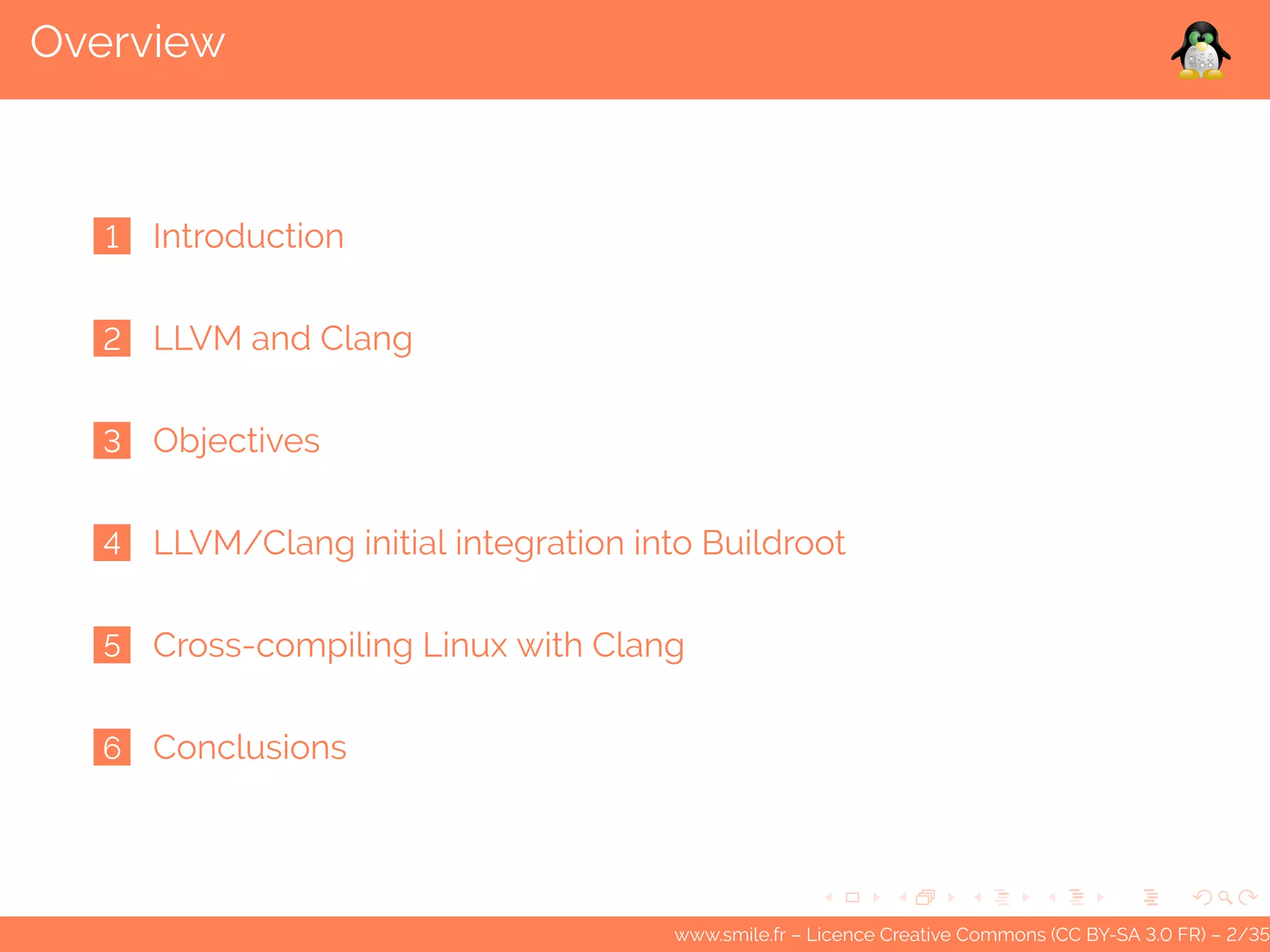 Overview

1 Introduction

2 LLVM and Clang

3 Objectives

4 LLVM/Clang initial integration into Buildroot

5 Cross-compiling Linux with Clang

6 Conclusions

www.smile.fr – Licence Creative Commons (CC BY-SA 3.0 FR) – 2/35